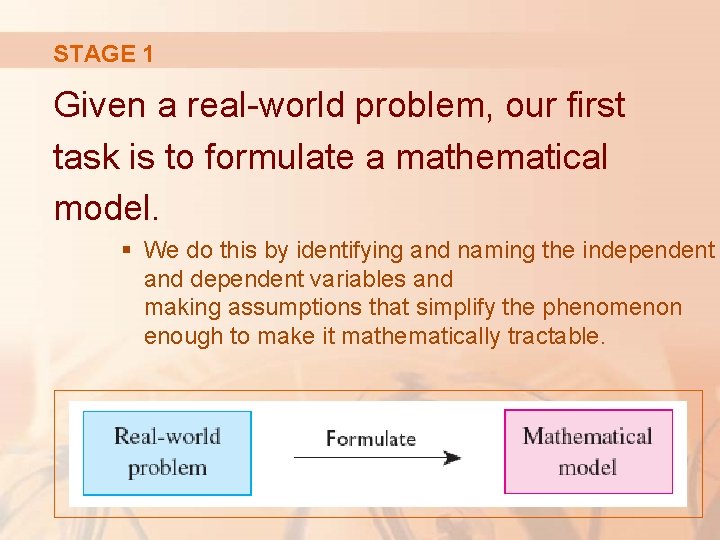 STAGE 1

Given a real-world problem, our first task is to formulate a mathematical model.

▪ We do this by identifying and naming the independent and dependent variables and making assumptions that simplify the phenomenon enough to make it mathematically tractable.

Real-world problem

Formulate

Mathematical model